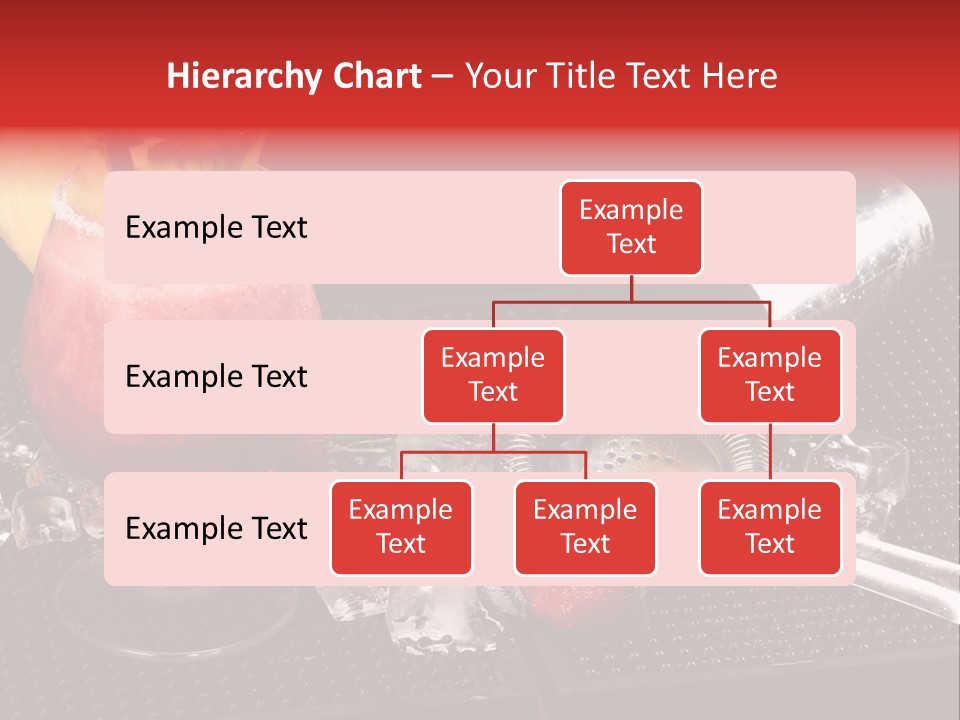 Hierarchy Chart – Your Title Text Here

Example Text

Example Text

Example Text

Example Text

Example Text

Example Text

Example Text

Example Text

Example Text